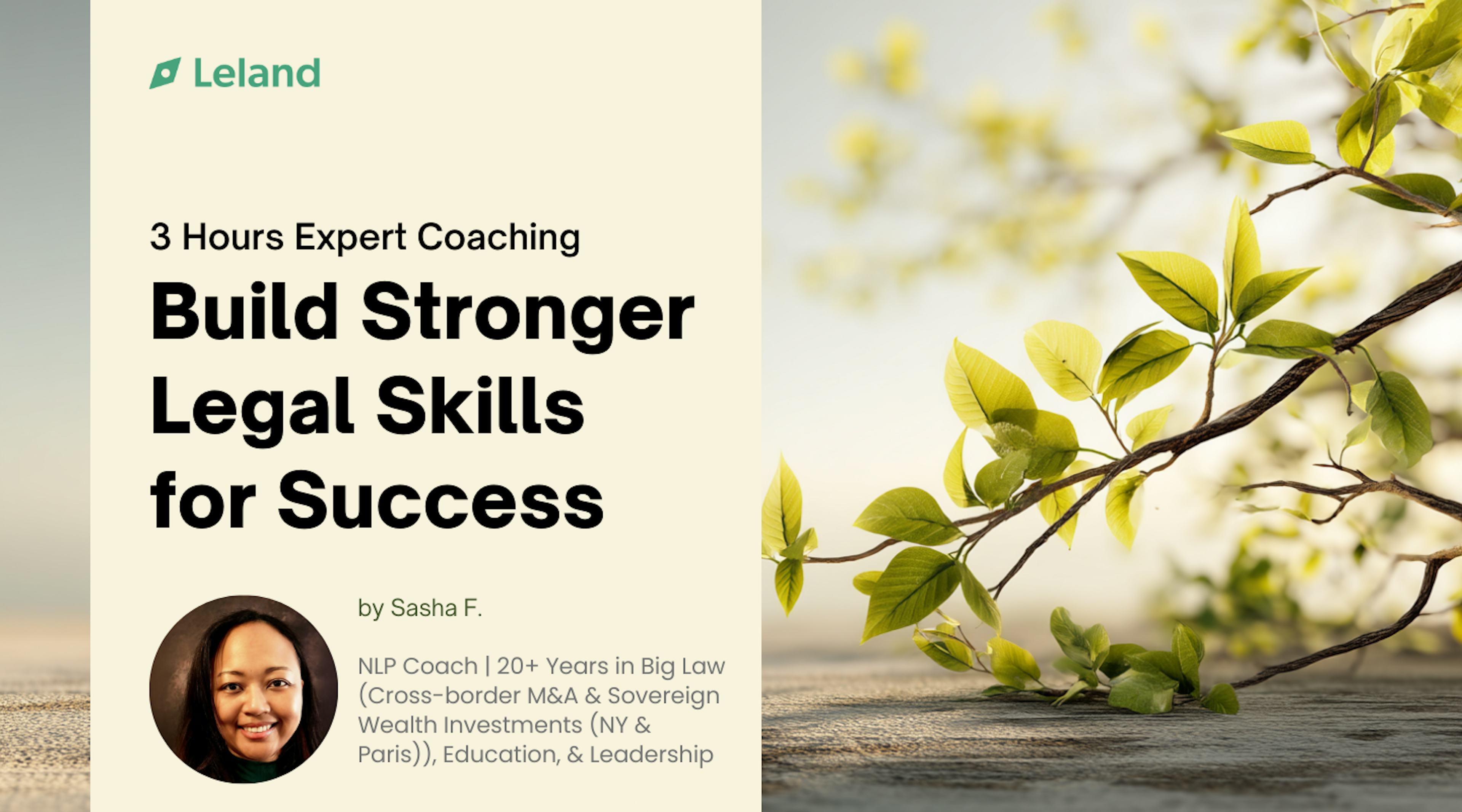 Leland

3 Hours Expert Coaching

Build Stronger Legal Skills for Success

by Sasha F.

NLP Coach | 20+ Years in Big Law (Cross-border M&A & Sovereign Wealth Investments (NY & Paris)), Education, & Leadership